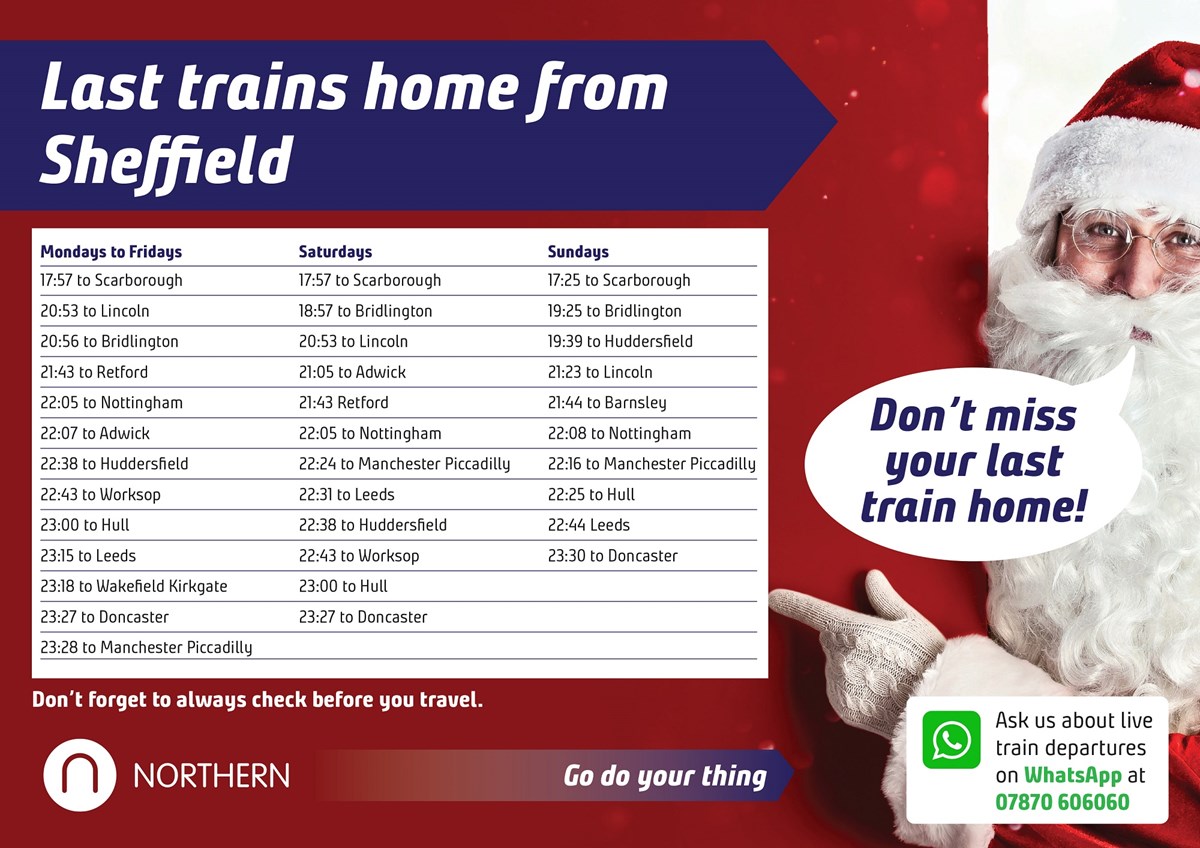 Last trains home from Sheffield

| Mondays to Fridays | Saturdays | Sundays |
|---|---|---|
| 17:57 to Scarborough | 17:57 to Scarborough | 17:25 to Scarborough |
| 20:53 to Lincoln | 18:57 to Bridlington | 19:25 to Bridlington |
| 20:56 to Bridlington | 20:53 to Lincoln | 19:39 to Huddersfield |
| 21:43 to Retford | 21:05 to Adwick | 21:23 to Lincoln |
| 22:05 to Nottingham | 21:43 Retford | 21:44 to Barnsley |
| 22:07 to Adwick | 22:05 to Nottingham | 22:08 to Nottingham |
| 22:38 to Huddersfield | 22:24 to Manchester Piccadilly | 22:16 to Manchester Piccadilly |
| 22:43 to Worksop | 22:31 to Leeds | 22:25 to Hull |
| 23:00 to Hull | 22:38 to Huddersfield | 22:44 Leeds |
| 23:15 to Leeds | 22:43 to Worksop | 23:30 to Doncaster |
| 23:18 to Wakefield Kirkgate | 23:00 to Hull | |
| 23:27 to Doncaster | 23:27 to Doncaster | |
| 23:28 to Manchester Piccadilly | | |

Don't forget to always check before you travel.

Don't miss your last train home!

NORTHERN

Go do your thing

Ask us about live train departures on WhatsApp at 07870 606060